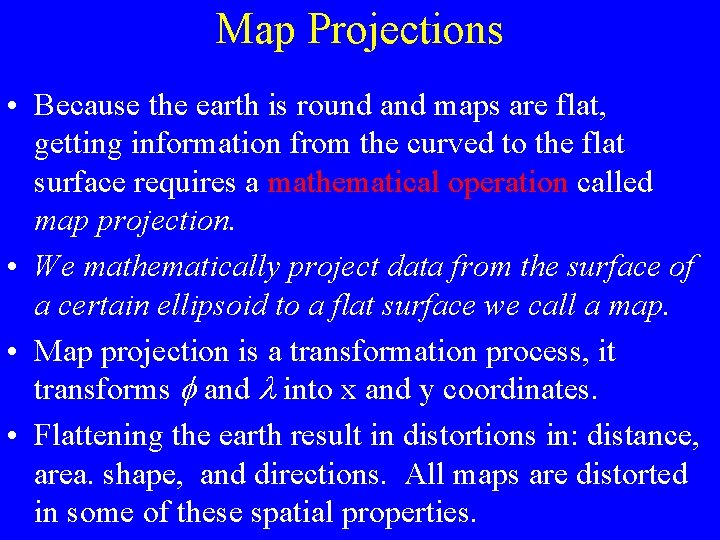 Map Projections

• Because the earth is round and maps are flat, getting information from the curved to the flat surface requires a mathematical operation called map projection.

• We mathematically project data from the surface of a certain ellipsoid to a flat surface we call a map.

• Map projection is a transformation process, it transforms $\phi$ and $\lambda$ into x and y coordinates.

• Flattening the earth result in distortions in: distance, area. shape, and directions. All maps are distorted in some of these spatial properties.